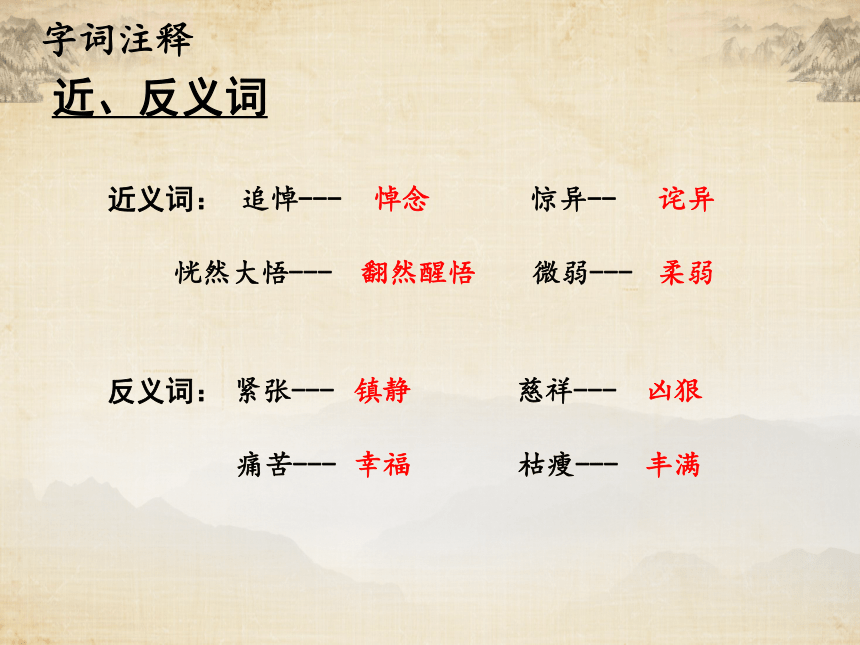 字词注释

近、反义词

近义词： 追悼--- 悼念　　惊异-- 诧异

恍然大悟--- 翻然醒悟　　微弱--- 柔弱

反义词： 紧张--- 镇静　　慈祥--- 凶狠

痛苦--- 幸福　　枯瘦--- 丰满